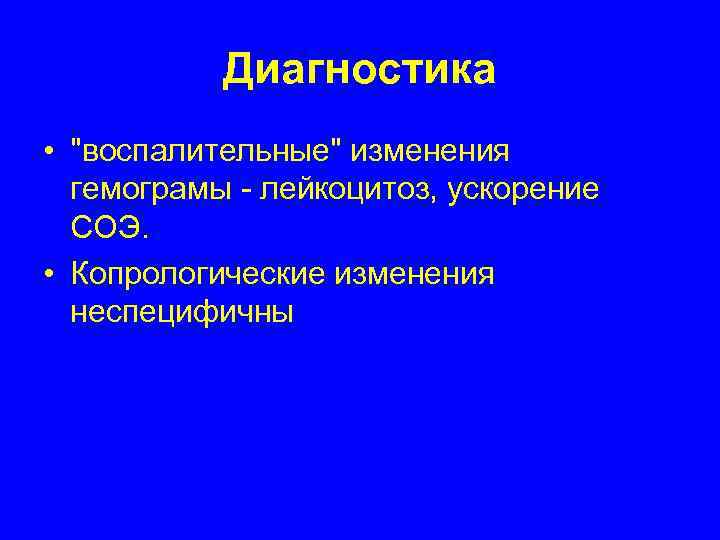 Диагностика

• "воспалительные" изменения гемограмы - лейкоцитоз, ускорение СОЭ.

• Копрологические изменения неспецифичны